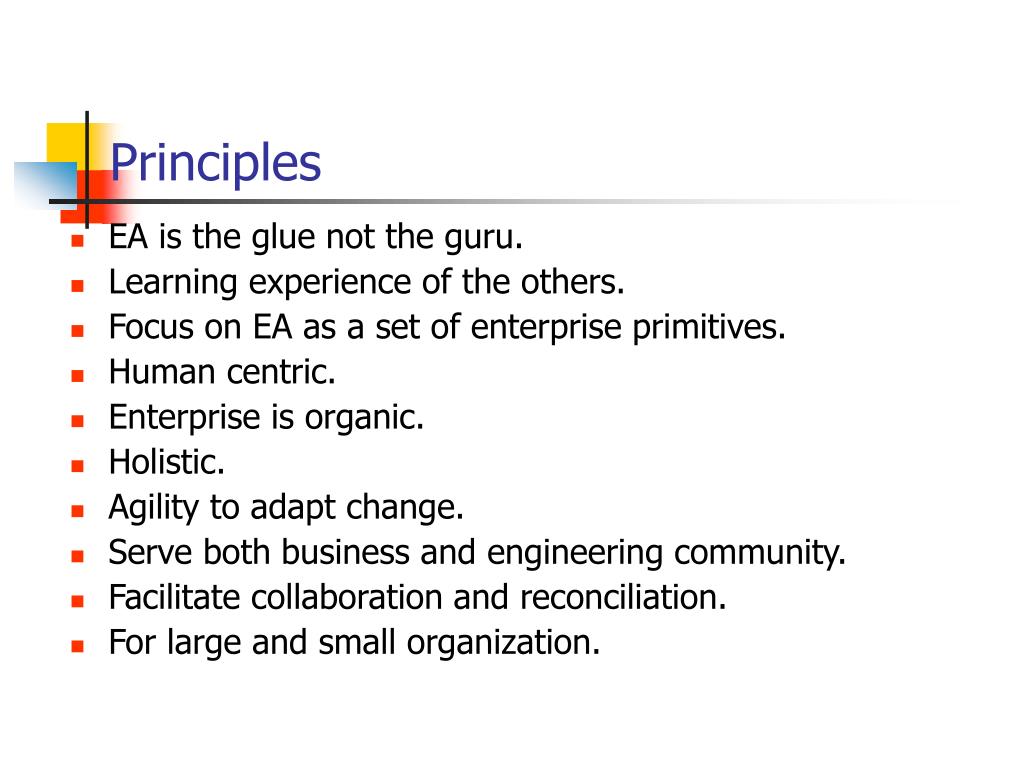 Principles

- EA is the glue not the guru.
- Learning experience of the others.
- Focus on EA as a set of enterprise primitives.
- Human centric.
- Enterprise is organic.
- Holistic.
- Agility to adapt change.
- Serve both business and engineering community.
- Facilitate collaboration and reconciliation.
- For large and small organization.